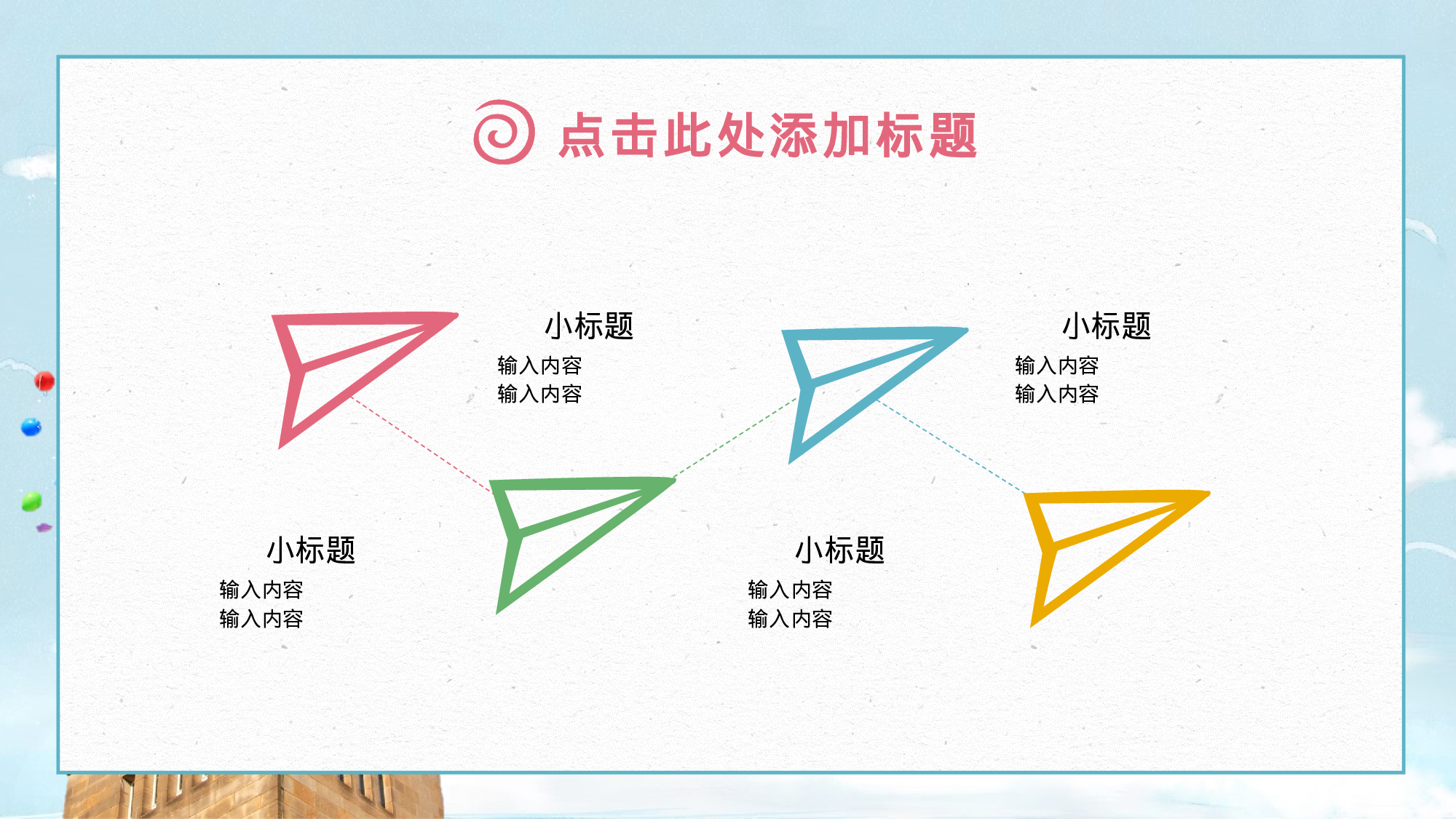 点击此处添加标题

小标题
输入内容
输入内容

小标题
输入内容
输入内容

小标题
输入内容
输入内容

小标题
输入内容
输入内容